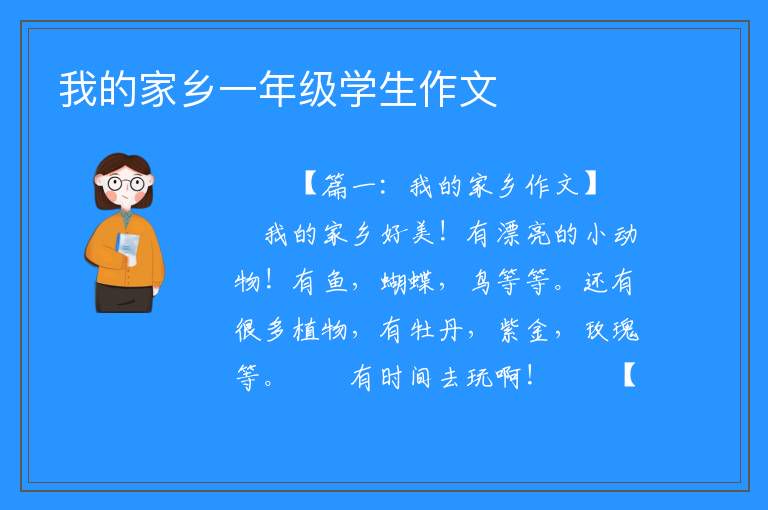 我的家乡一年级学生作文

【篇一：我的家乡作文】

我的家乡好美！有漂亮的小动物！有鱼，蝴蝶，鸟等等。还有很多植物，有牡丹，紫金，玫瑰等。　　有时间去玩啊！　　【